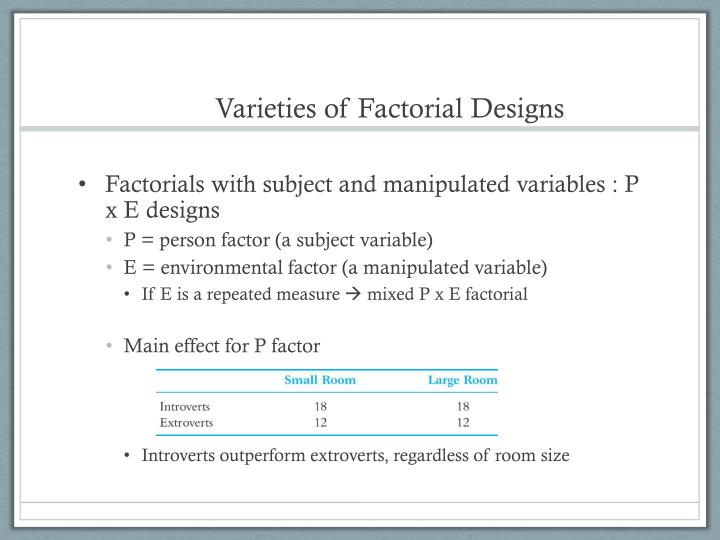 Varieties of Factorial Designs

• Factorials with subject and manipulated variables : P x E designs
  • P = person factor (a subject variable)
  • E = environmental factor (a manipulated variable)
    • If E is a repeated measure → mixed P x E factorial

  • Main effect for P factor

| | Small Room | Large Room |
|---|---|---|
| Introverts | 18 | 18 |
| Extroverts | 12 | 12 |

    • Introverts outperform extroverts, regardless of room size